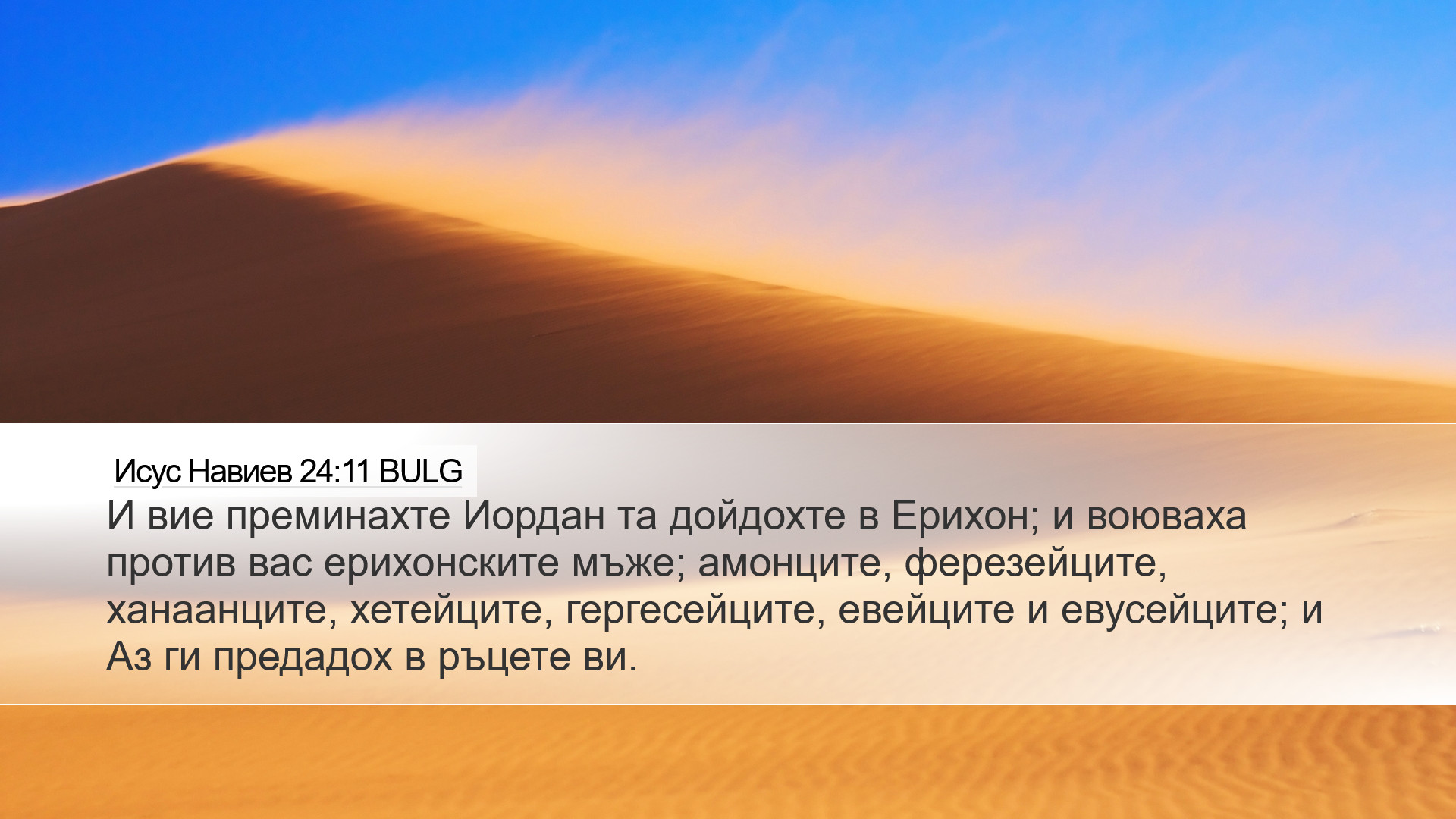 Исус Навиев 24:11 BULG

И вие преминахте Иордан та дойдохте в Ерихон; и воюваха против вас ерихонските мъже; амонците, ферезейците, ханаанците, хетейците, гергесейците, евейците и евусейците; и Аз ги предадох в ръцете ви.